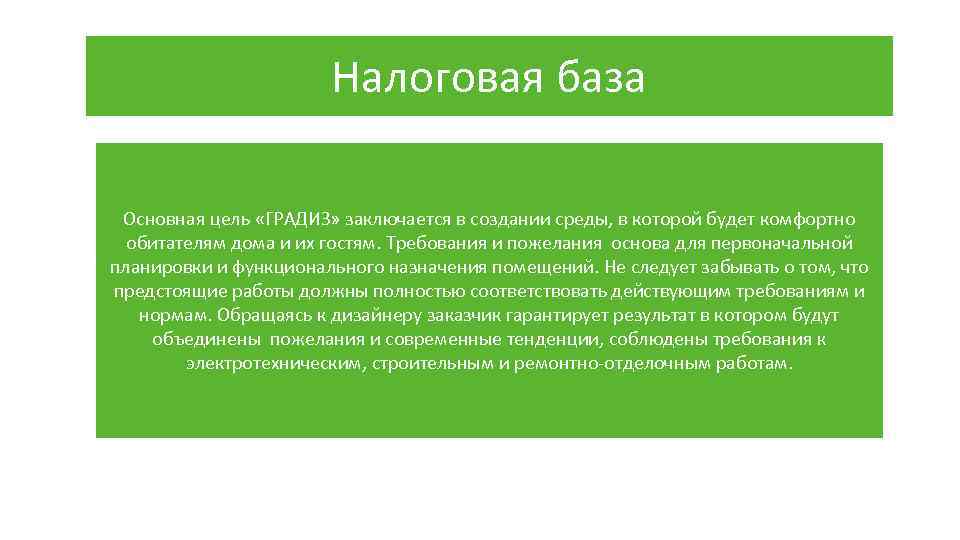 Налоговая база

Основная цель «ГРАДИЗ» заключается в создании среды, в которой будет комфортно обитателям дома и их гостям. Требования и пожелания основа для первоначальной планировки и функционального назначения помещений. Не следует забывать о том, что предстоящие работы должны полностью соответствовать действующим требованиям и нормам. Обращаясь к дизайнеру заказчик гарантирует результат в котором будут объединены пожелания и современные тенденции, соблюдены требования к электротехническим, строительным и ремонтно-отделочным работам.